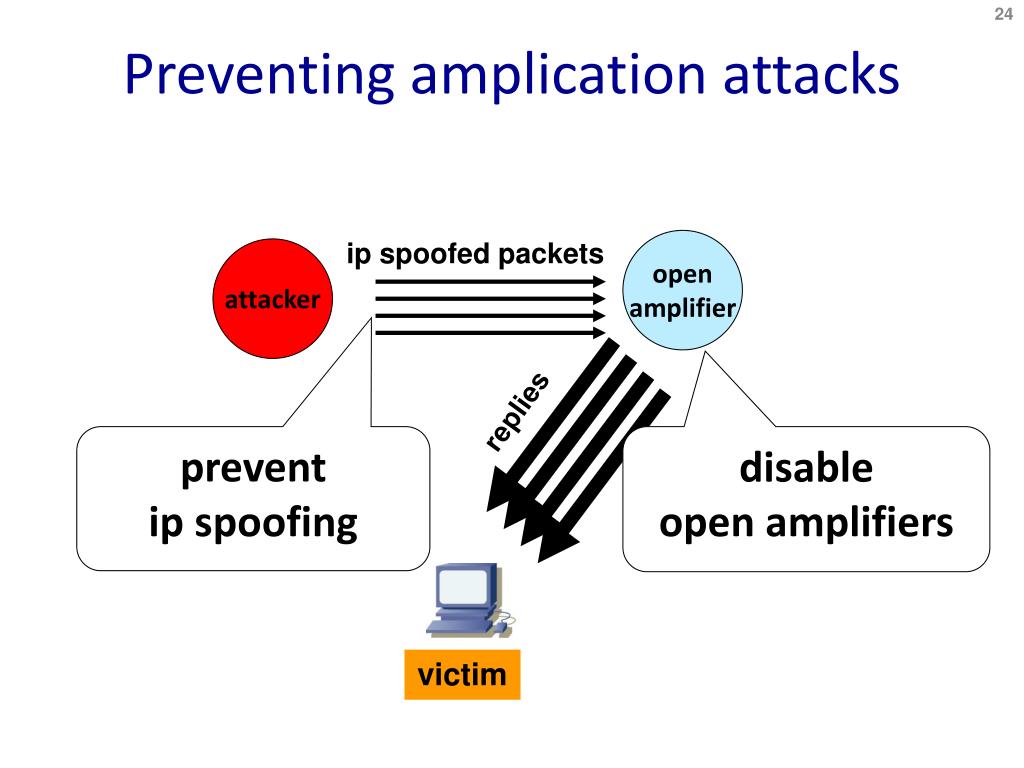 24

Preventing amplication attacks

attacker

ip spoofed packets

open amplifier

replies

prevent
ip spoofing

disable
open amplifiers

victim